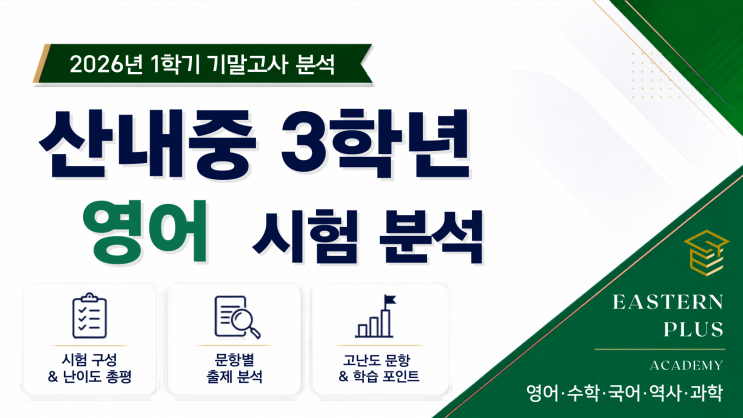 2026년 1학기 기말고사 분석

산내중 3학년

영어 시험 분석

시험 구성
& 난이도 총평

문항별
출제 분석

고난도 문항
& 학습 포인트

EASTERN
PLUS

ACADEMY

영어·수학·국어·역사·과학